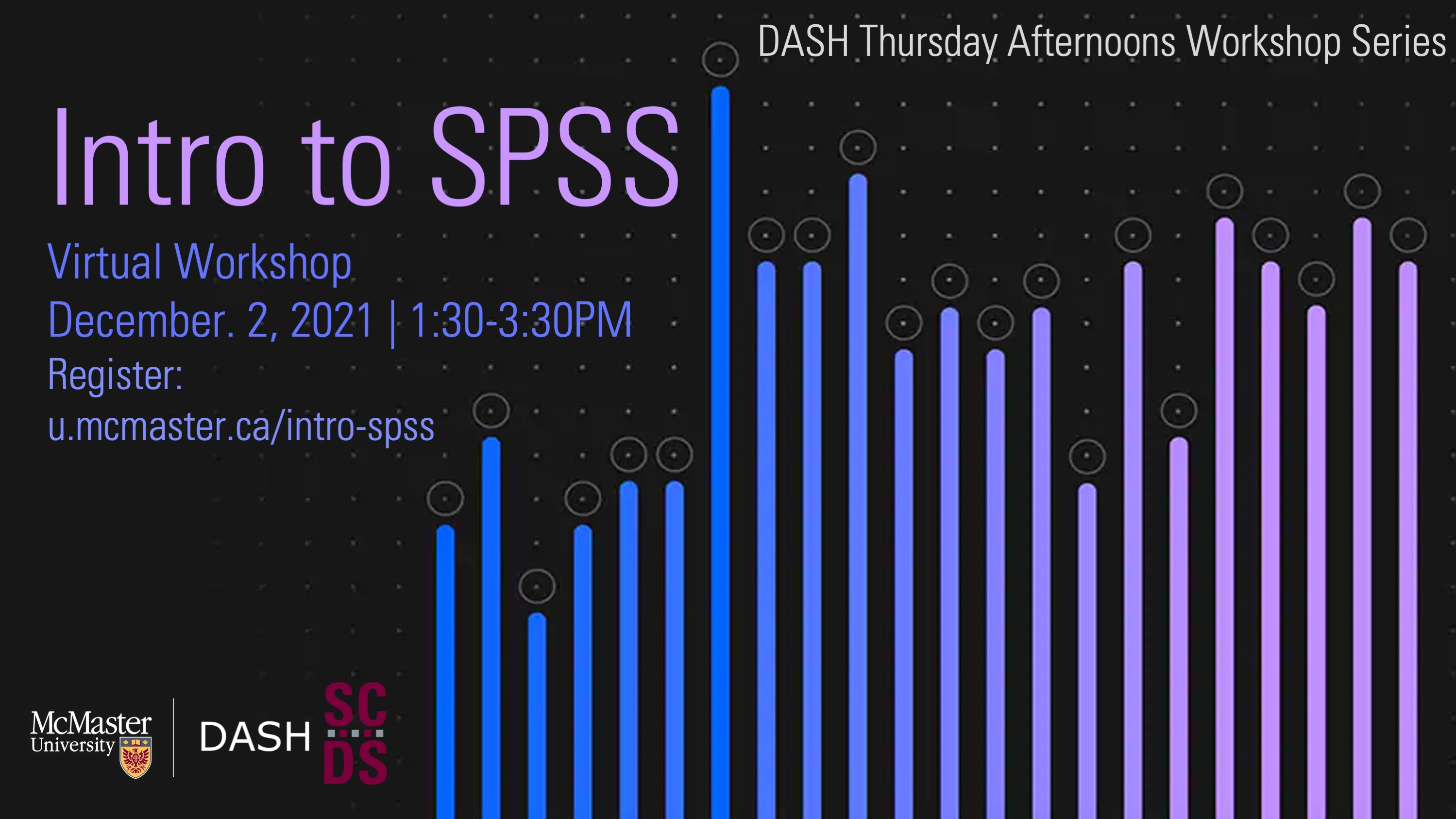 DASH Thursday Afternoons Workshop Series

Intro to SPSS

Virtual Workshop
December. 2, 2021 | 1:30-3:30PM
Register:
u.mcmaster.ca/intro-spss

McMaster University

DASH

SC DS